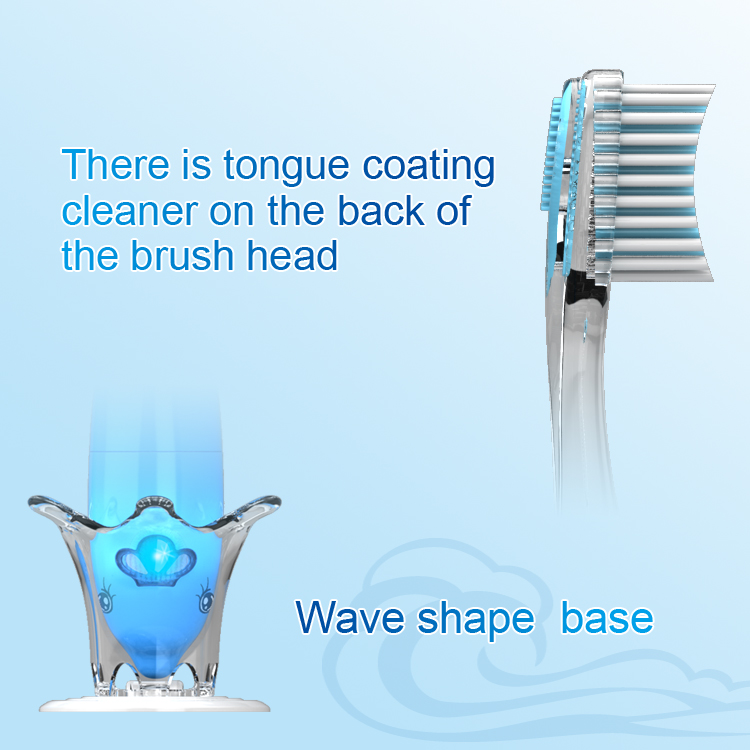 There is tongue coating cleaner on the back of the brush head

Wave shape  base